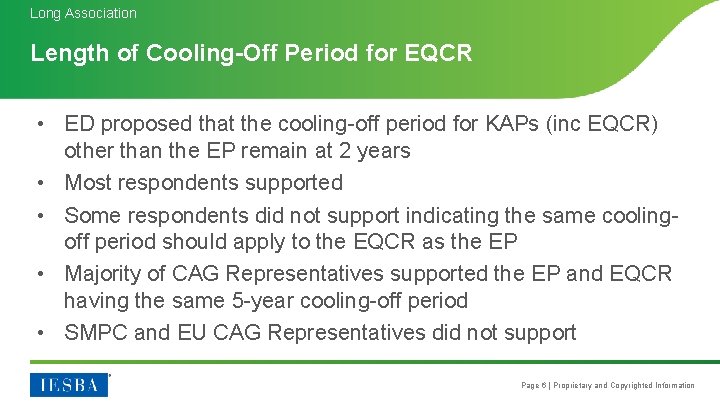 Long Association

Length of Cooling-Off Period for EQCR

• ED proposed that the cooling-off period for KAPs (inc EQCR) other than the EP remain at 2 years
• Most respondents supported
• Some respondents did not support indicating the same cooling-off period should apply to the EQCR as the EP
• Majority of CAG Representatives supported the EP and EQCR having the same 5-year cooling-off period
• SMPC and EU CAG Representatives did not support

IESBA

Page 6 | Proprietary and Copyrighted Information